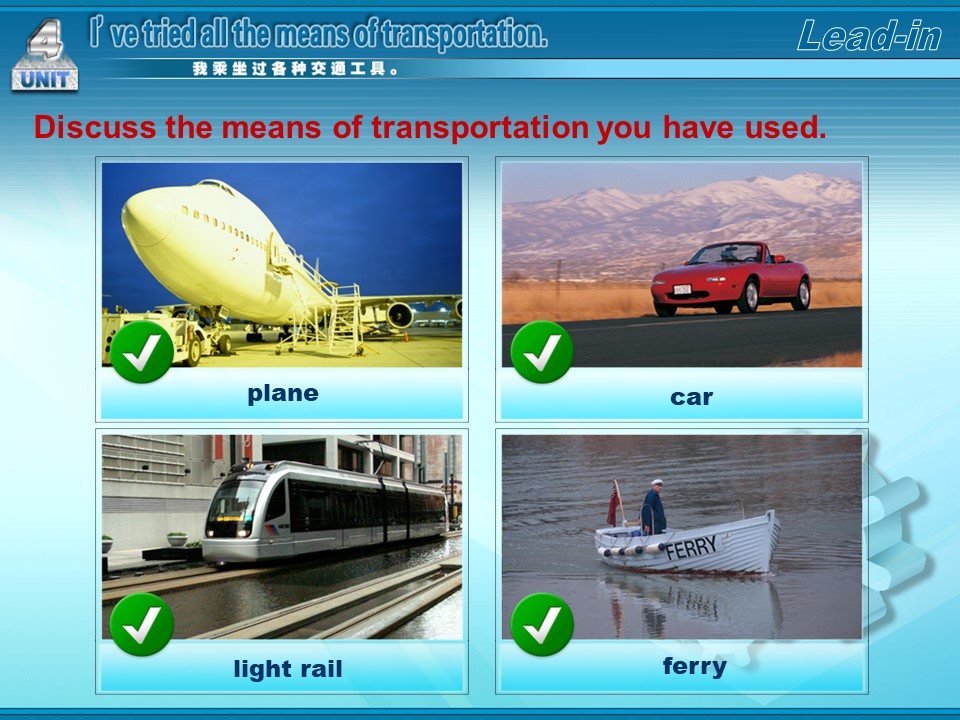 4
UNIT
I' ve tried all the means of transportation.
我乘坐过各种交通工具。
Lead-in

Discuss the means of transportation you have used.

plane

car

light rail

FERRY

ferry